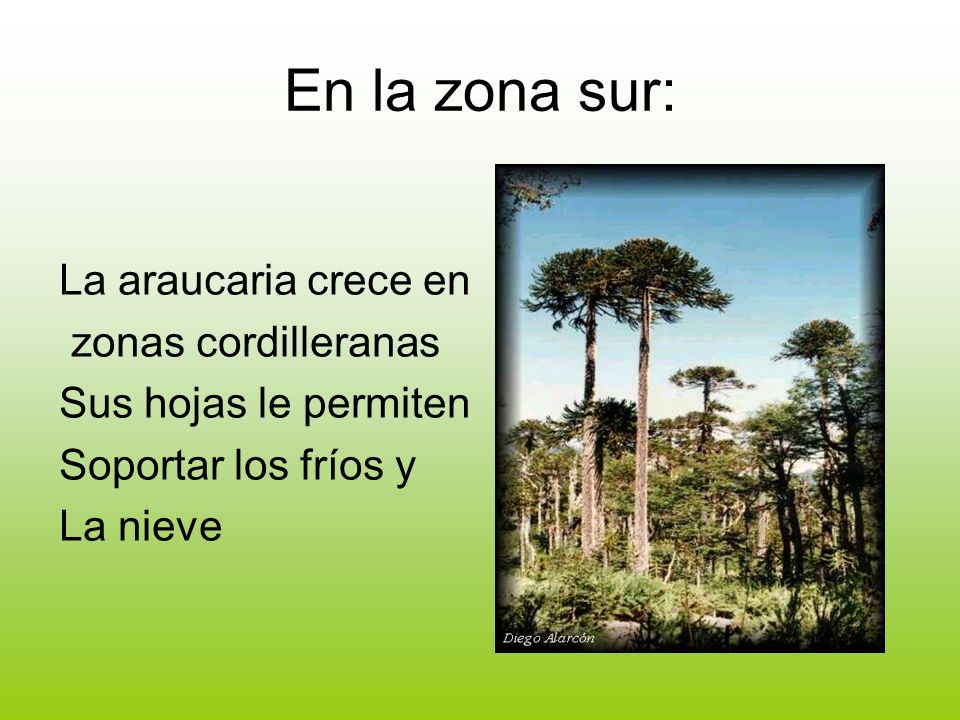 En la zona sur:

La araucaria crece en zonas cordilleranas
Sus hojas le permiten
Soportar los fríos y
La nieve

Diego Alarcón